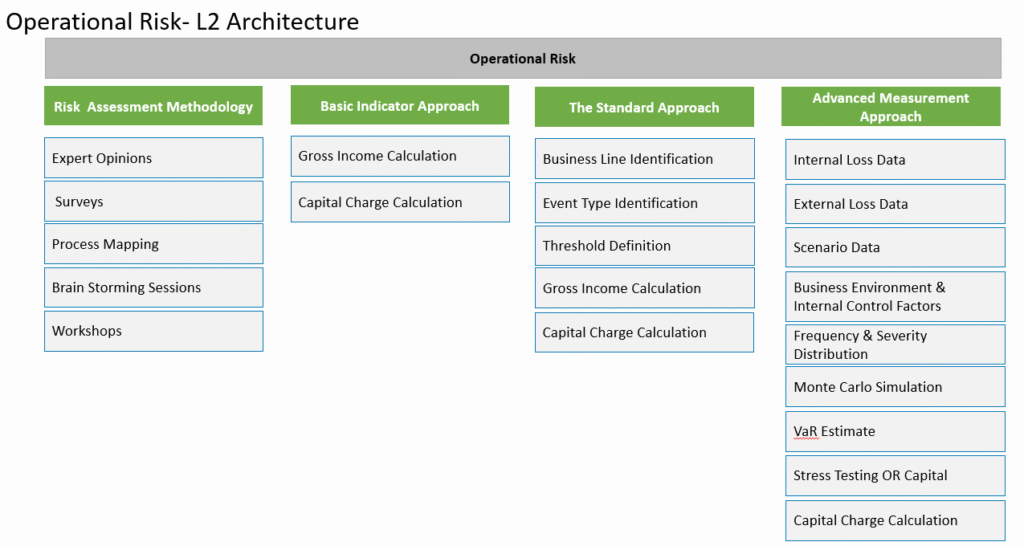 Operational Risk- L2 Architecture

Operational Risk

Risk Assessment Methodology

Expert Opinions

Surveys

Process Mapping

Brain Storming Sessions

Workshops

Basic Indicator Approach

Gross Income Calculation

Capital Charge Calculation

The Standard Approach

Business Line Identification

Event Type Identification

Threshold Definition

Gross Income Calculation

Capital Charge Calculation

Advanced Measurement Approach

Internal Loss Data

External Loss Data

Scenario Data

Business Environment & Internal Control Factors

Frequency & Severity Distribution

Monte Carlo Simulation

VaR Estimate

Stress Testing OR Capital

Capital Charge Calculation